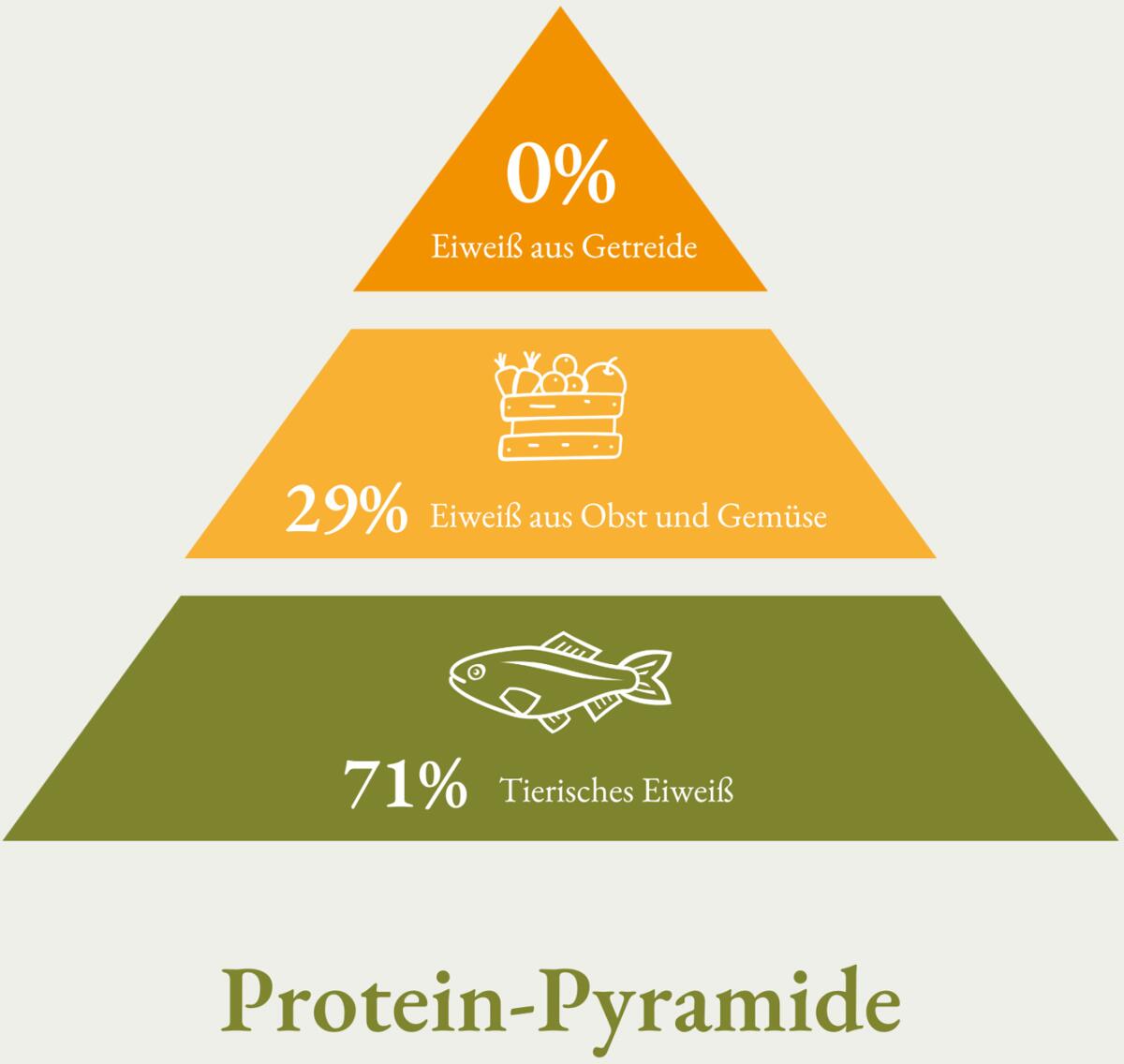 0%
Eiweiß aus Getreide

29% Eiweiß aus Obst und Gemüse

71% Tierisches Eiweiß

Protein-Pyramide